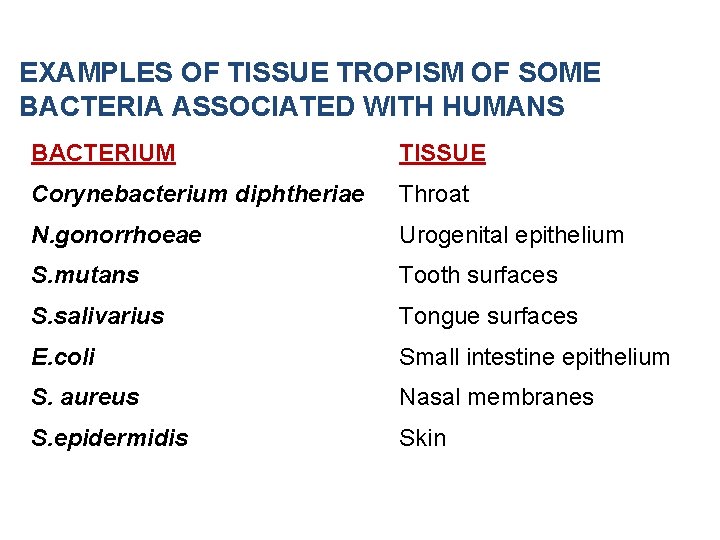 EXAMPLES OF TISSUE TROPISM OF SOME BACTERIA ASSOCIATED WITH HUMANS

| BACTERIUM | TISSUE |
|---|---|
| Corynebacterium diphtheriae | Throat |
| N.gonorrhoeae | Urogenital epithelium |
| S.mutans | Tooth surfaces |
| S.salivarius | Tongue surfaces |
| E.coli | Small intestine epithelium |
| S. aureus | Nasal membranes |
| S.epidermidis | Skin |